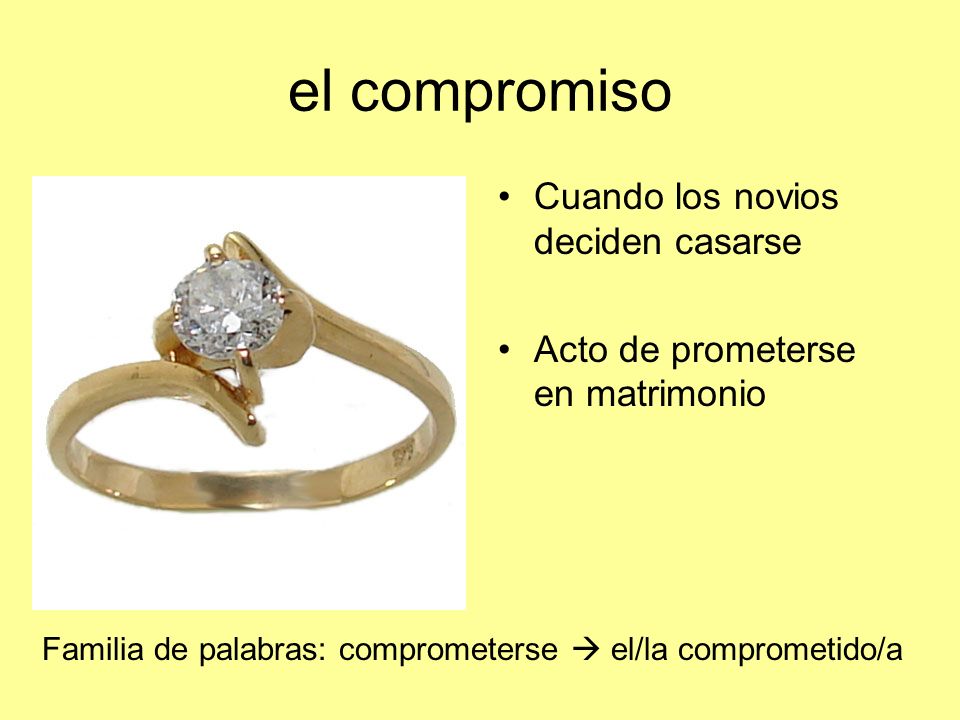 el compromiso

• Cuando los novios deciden casarse

• Acto de prometerse en matrimonio

Familia de palabras: comprometerse → el/la comprometido/a